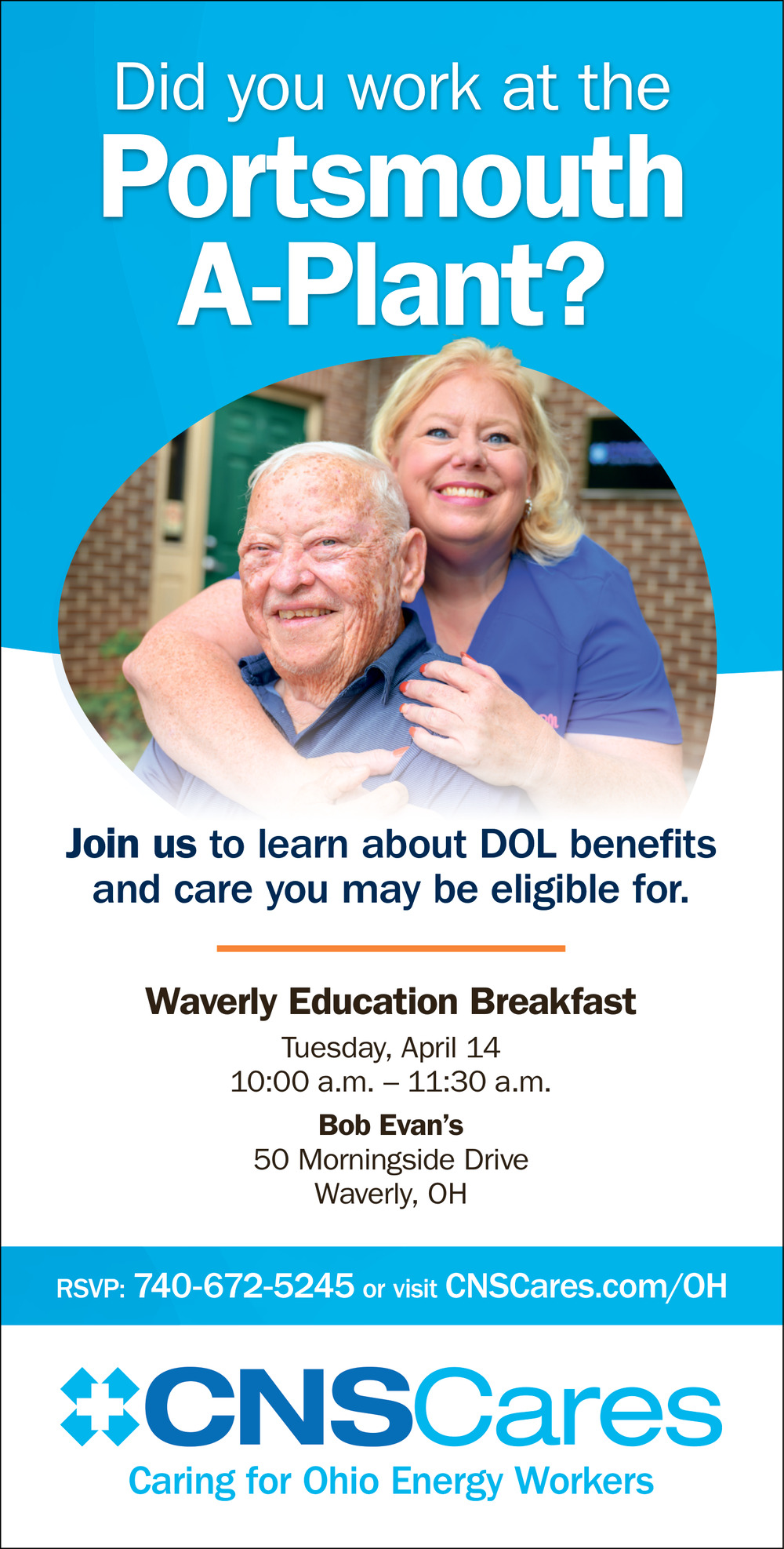 Did you work at the Portsmouth A-Plant?

Join us to learn about DOL benefits and care you may be eligible for.

Waverly Education Breakfast

Tuesday, April 14
10:00 a.m. – 11:30 a.m.

Bob Evan's
50 Morningside Drive
Waverly, OH

RSVP: 740-672-5245 or visit CNSCares.com/OH

CNSCares
Caring for Ohio Energy Workers